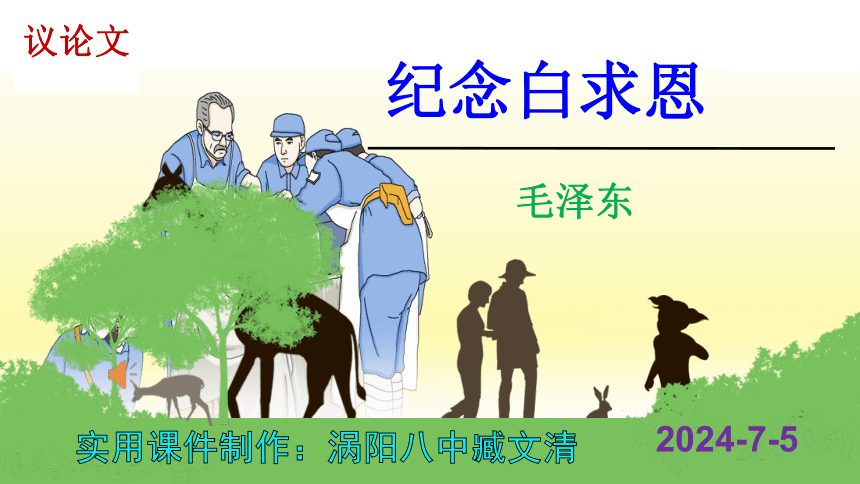 议论文

纪念白求恩

毛泽东

实用课件制作：涡阳八中臧文清

2024-7-5